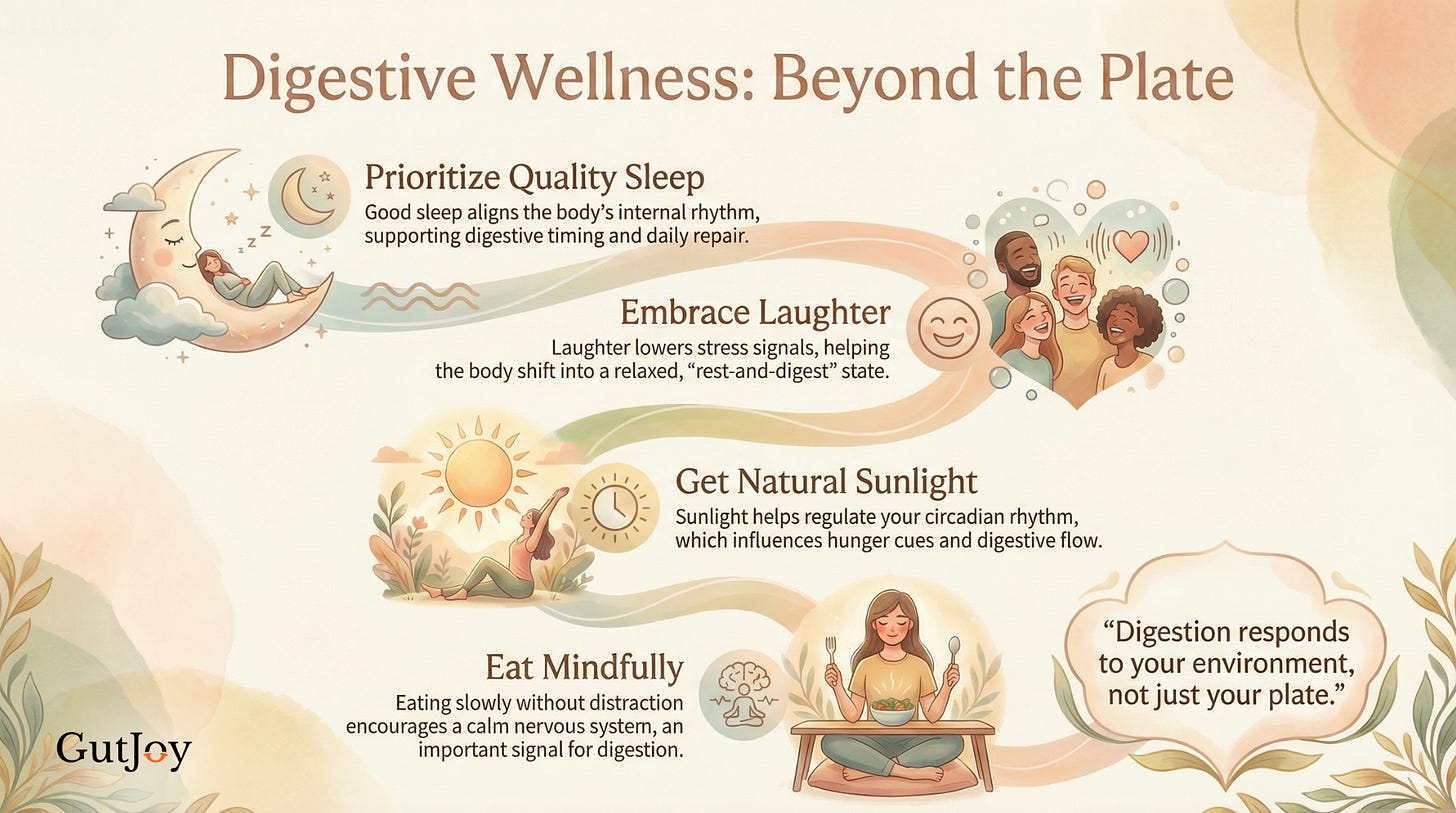 Digestive Wellness: Beyond the Plate

Prioritize Quality Sleep
Good sleep aligns the body's internal rhythm, supporting digestive timing and daily repair.

Embrace Laughter
Laughter lowers stress signals, helping the body shift into a relaxed, "rest-and-digest" state.

Get Natural Sunlight
Sunlight helps regulate your circadian rhythm, which influences hunger cues and digestive flow.

Eat Mindfully
Eating slowly without distraction encourages a calm nervous system, an important signal for digestion.

"Digestion responds to your environment, not just your plate."

GutJoy